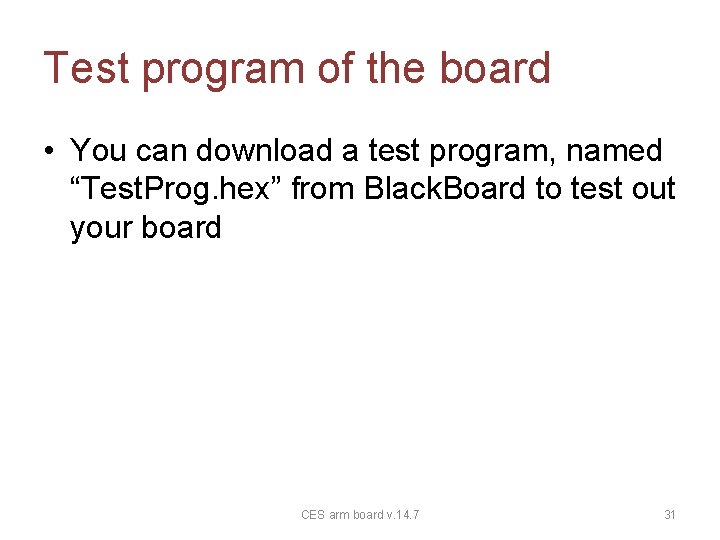 Test program of the board

• You can download a test program, named “TestProg.hex” from BlackBoard to test out your board

CES arm board v.14.7

31